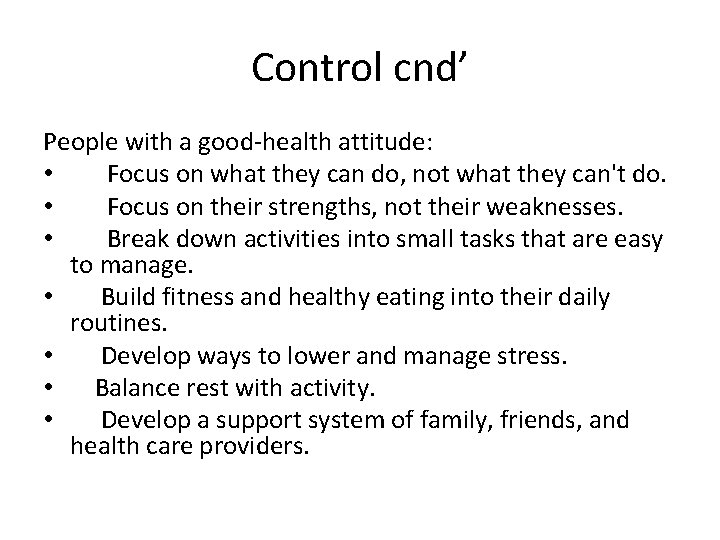 Control cnd’

People with a good-health attitude:
• Focus on what they can do, not what they can't do.
• Focus on their strengths, not their weaknesses.
• Break down activities into small tasks that are easy to manage.
• Build fitness and healthy eating into their daily routines.
• Develop ways to lower and manage stress.
• Balance rest with activity.
• Develop a support system of family, friends, and health care providers.